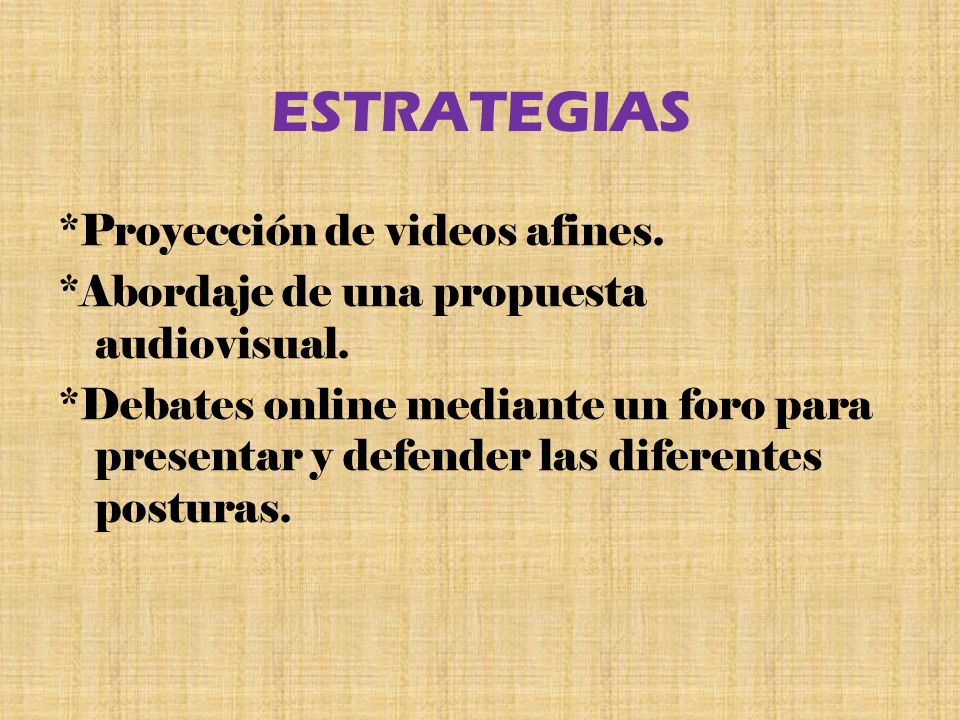 ESTRATEGIAS

*Proyección de videos afines.

*Abordaje de una propuesta audiovisual.

*Debates online mediante un foro para presentar y defender las diferentes posturas.